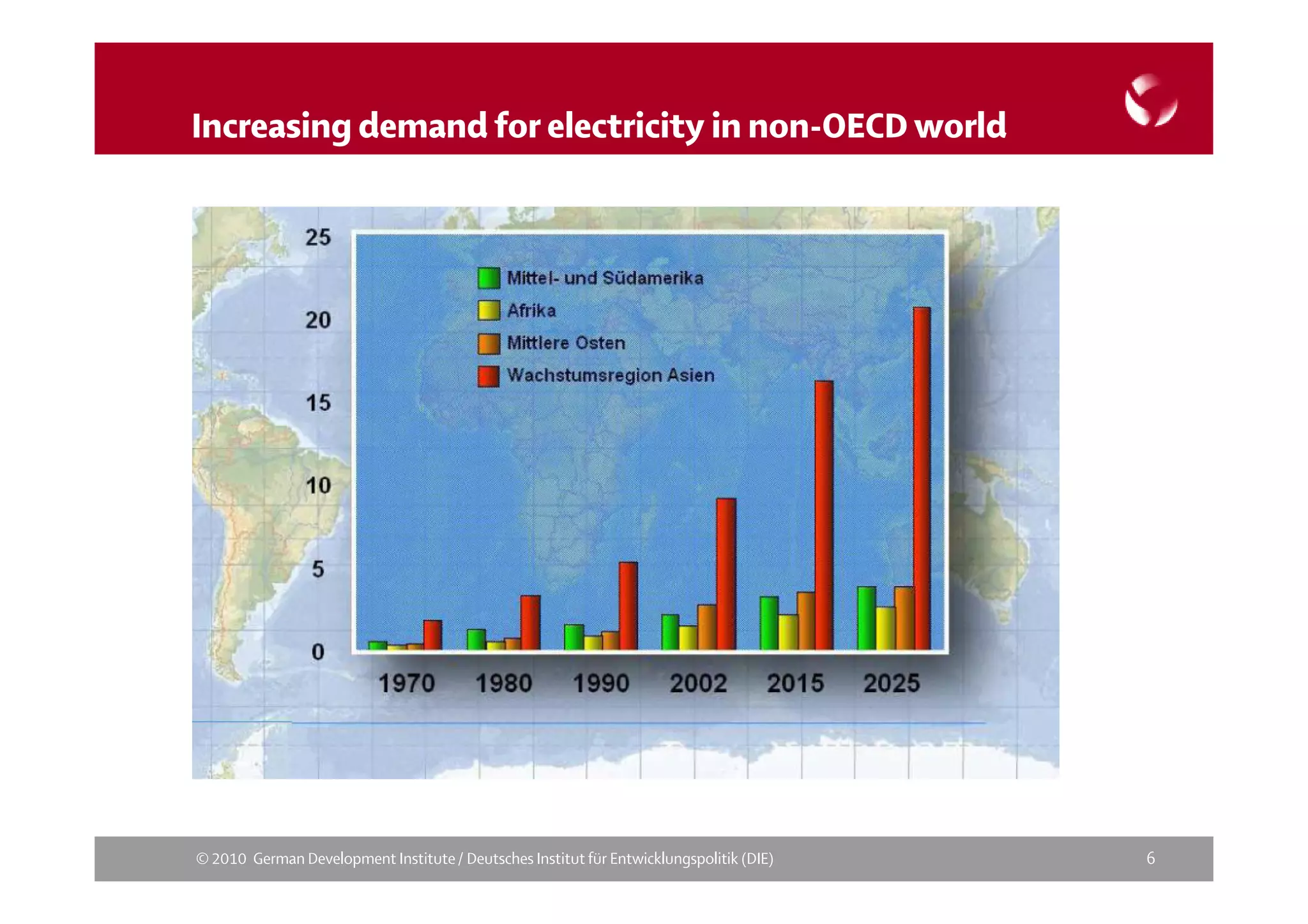 Increasing demand for electricity in non-OECD world

25
20
15
10
5
0

Mittel- und Südamerika
Afrika
Mittlere Osten
Wachstumsregion Asien

1970 1980 1990 2002 2015 2025

© 2010 German Development Institute / Deutsches Institut für Entwicklungspolitik (DIE) 6